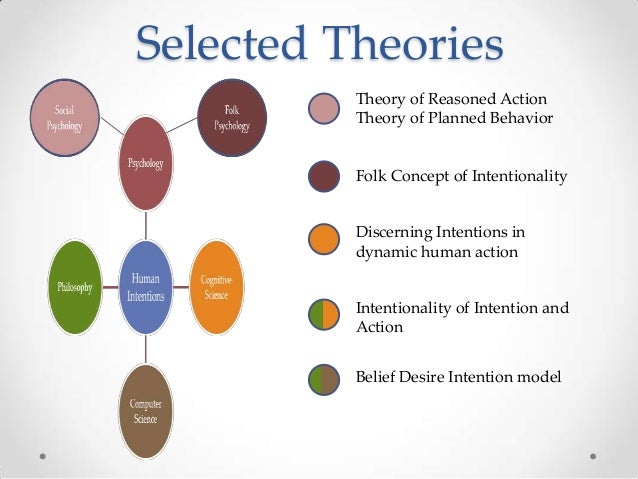 Selected Theories

Social Psychology

Folk Psychology

Psychology

Philosophy

Human Intentions

Cognitive Science

Computer Science

Theory of Reasoned Action
Theory of Planned Behavior

Folk Concept of Intentionality

Discerning Intentions in dynamic human action

Intentionality of Intention and Action

Belief Desire Intention model